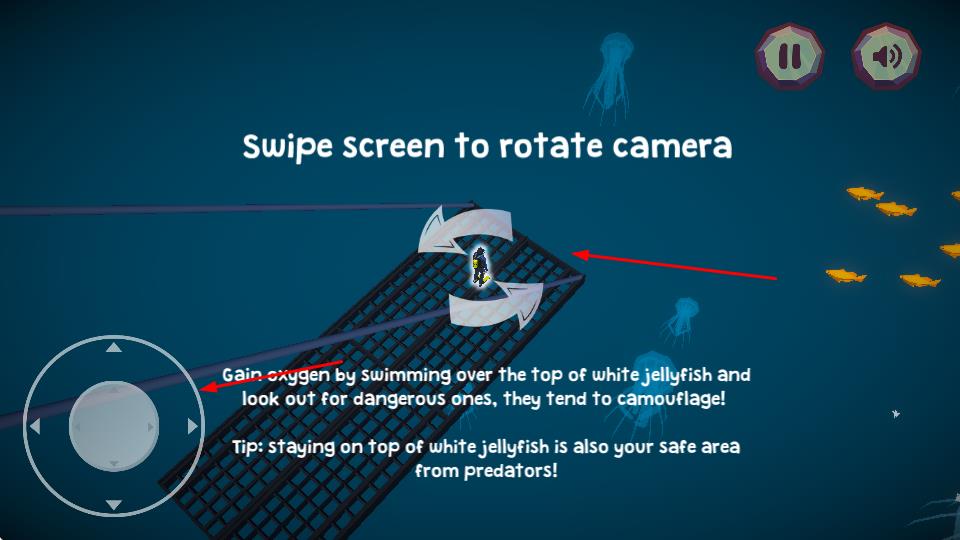 Swipe screen to rotate camera

Gain oxygen by swimming over the top of white jellyfish and look out for dangerous ones, they tend to camouflage!

Tip: staying on top of white jellyfish is also your safe area from predators!